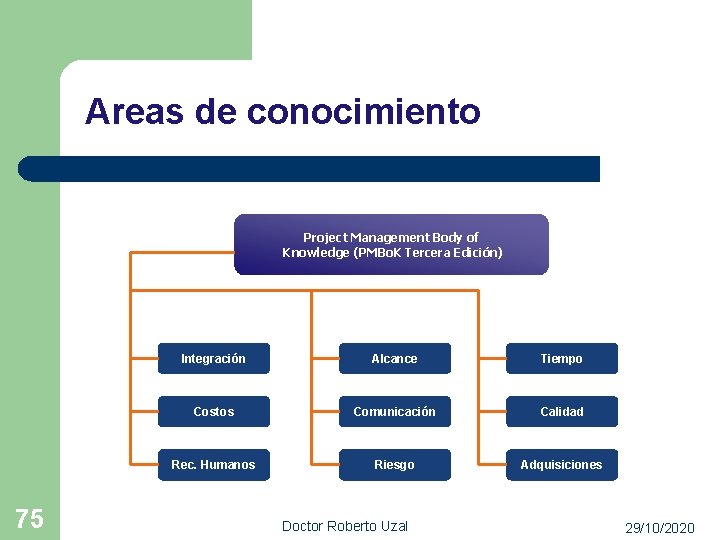 Areas de conocimiento

Project Management Body of Knowledge (PMBoK Tercera Edición)

Integración

Costos

Rec. Humanos

Alcance

Comunicación

Riesgo

Tiempo

Calidad

Adquisiciones

75

Doctor Roberto Uzal

29/10/2020